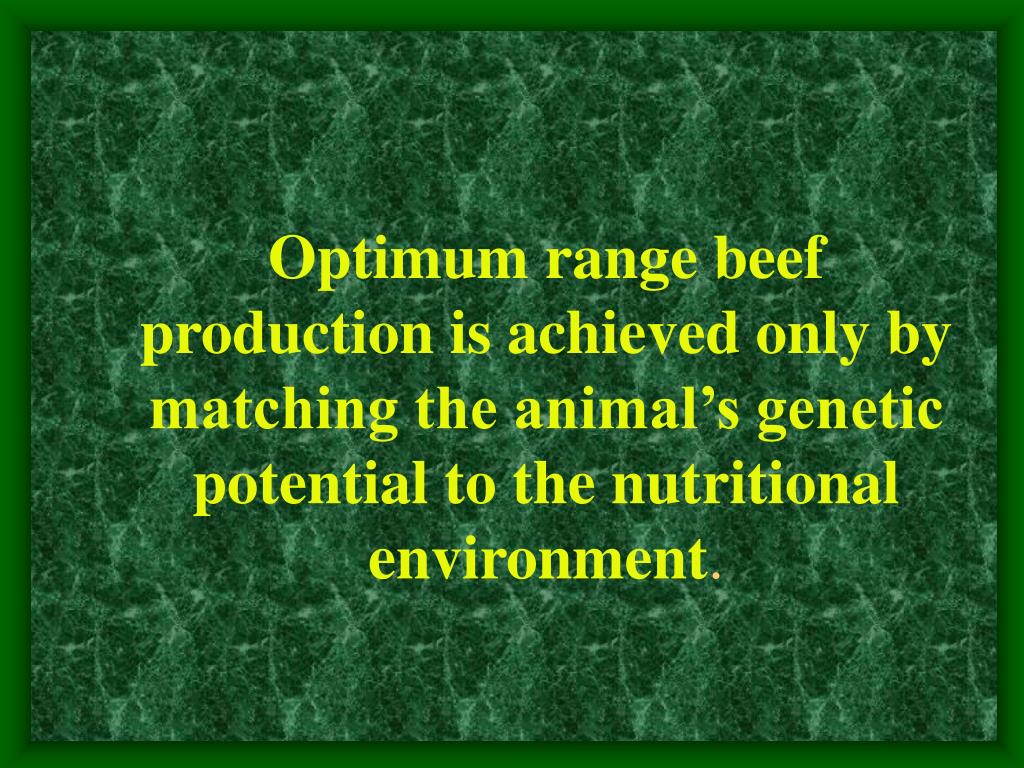 Optimum range beef production is achieved only by matching the animal’s genetic potential to the nutritional environment.